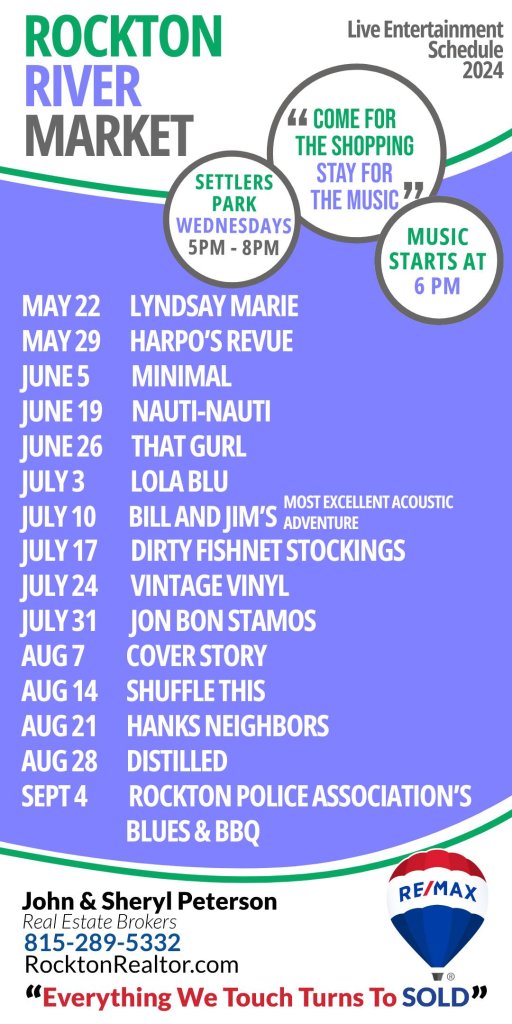 ROCKTON RIVER MARKET

Live Entertainment Schedule 2024

“COME FOR THE SHOPPING STAY FOR THE MUSIC”

SETTLERS PARK WEDNESDAYS 5PM - 8PM

MUSIC STARTS AT 6 PM

MAY 22 LYNDSAY MARIE
MAY 29 HARPO’S REVUE
JUNE 5 MINIMAL
JUNE 19 NAUTI-NAUTI
JUNE 26 THAT GURL
JULY 3 LOLA BLU
JULY 10 BILL AND JIM’S MOST EXCELLENT ACOUSTIC ADVENTURE
JULY 17 DIRTY FISHNET STOCKINGS
JULY 24 VINTAGE VINYL
JULY 31 JON BON STAMOS
AUG 7 COVER STORY
AUG 14 SHUFFLE THIS
AUG 21 HANKS NEIGHBORS
AUG 28 DISTILLED
SEPT 4 ROCKTON POLICE ASSOCIATION’S BLUES & BBQ

John & Sheryl Peterson
Real Estate Brokers
815-289-5332
RocktonRealtor.com

RE/MAX

“Everything We Touch Turns To SOLD”